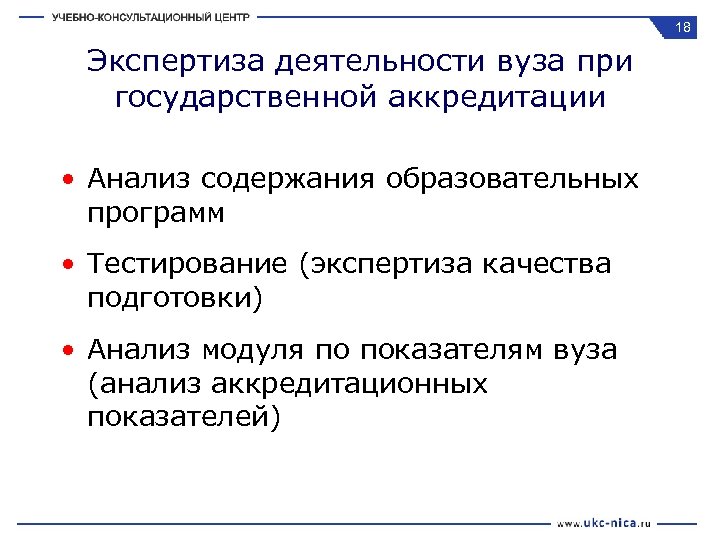 УЧЕБНО-КОНСУЛЬТАЦИОННЫЙ ЦЕНТР

18

Экспертиза деятельности вуза при государственной аккредитации

• Анализ содержания образовательных программ

• Тестирование (экспертиза качества подготовки)

• Анализ модуля по показателям вуза (анализ аккредитационных показателей)

www.ukc-nica.ru